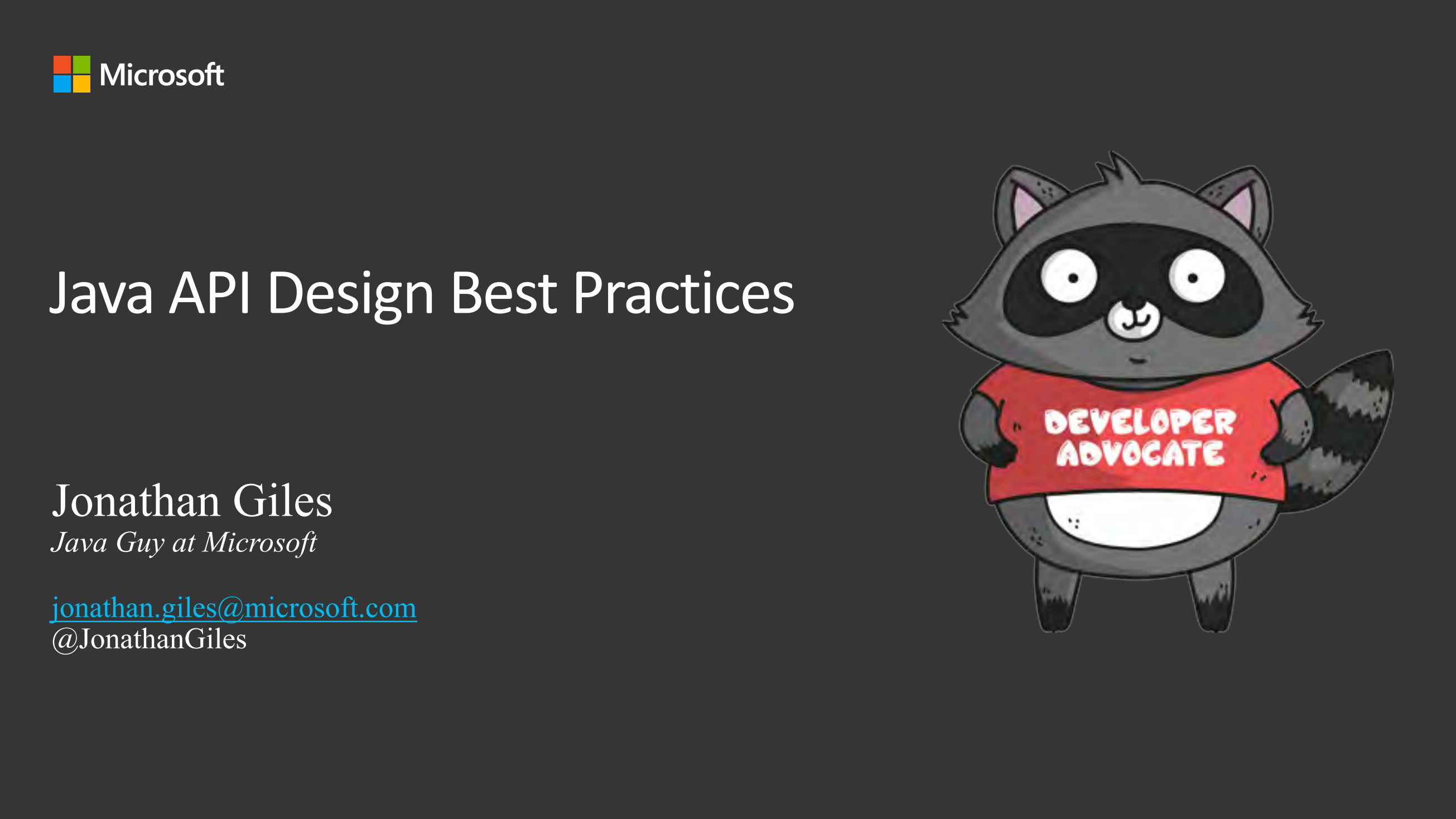 Microsoft

Java API Design Best Practices

Jonathan Giles
Java Guy at Microsoft

jonathan.giles@microsoft.com
@JonathanGiles

DEVELOPER ADVOCATE